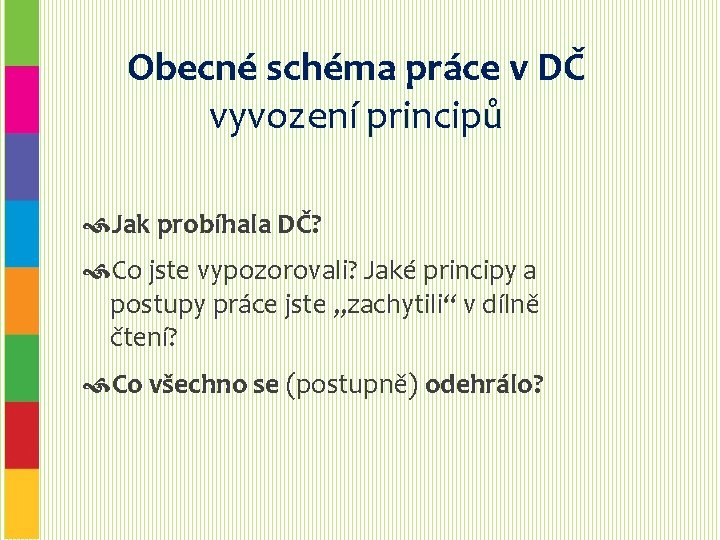 Obecné schéma práce v DČ
vyvození principů

Jak probíhala DČ?

Co jste vypozorovali? Jaké principy a postupy práce jste „zachytili“ v dílně čtení?

Co všechno se (postupně) odehrálo?